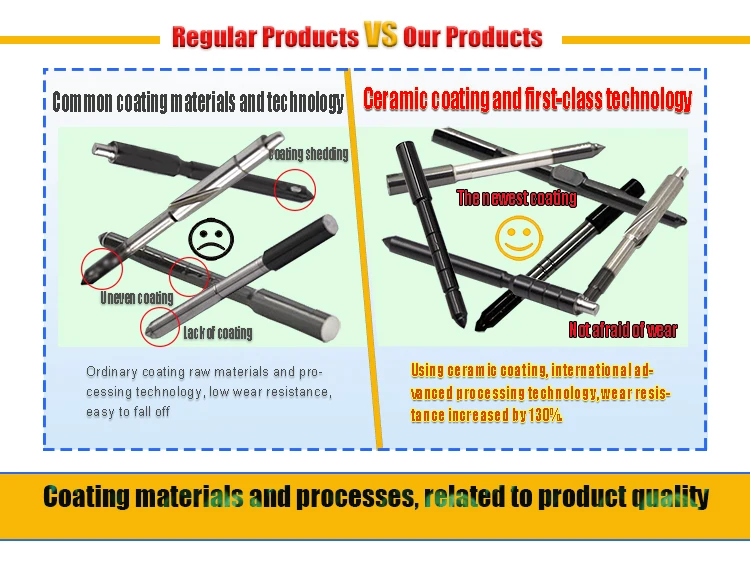 Regular Products VS Our Products

Common coating materials and technology

Coating shedding

Uneven coating

Lack of coating

Ordinary coating raw materials and processing technology, low wear resistance, easy to fall off

Ceramic coating and first-class technology

The newest coating

Not afraid of wear

Using ceramic coating, international advanced processing technology, wear resistance increased by 130%.

Coating materials and processes, related to product quality